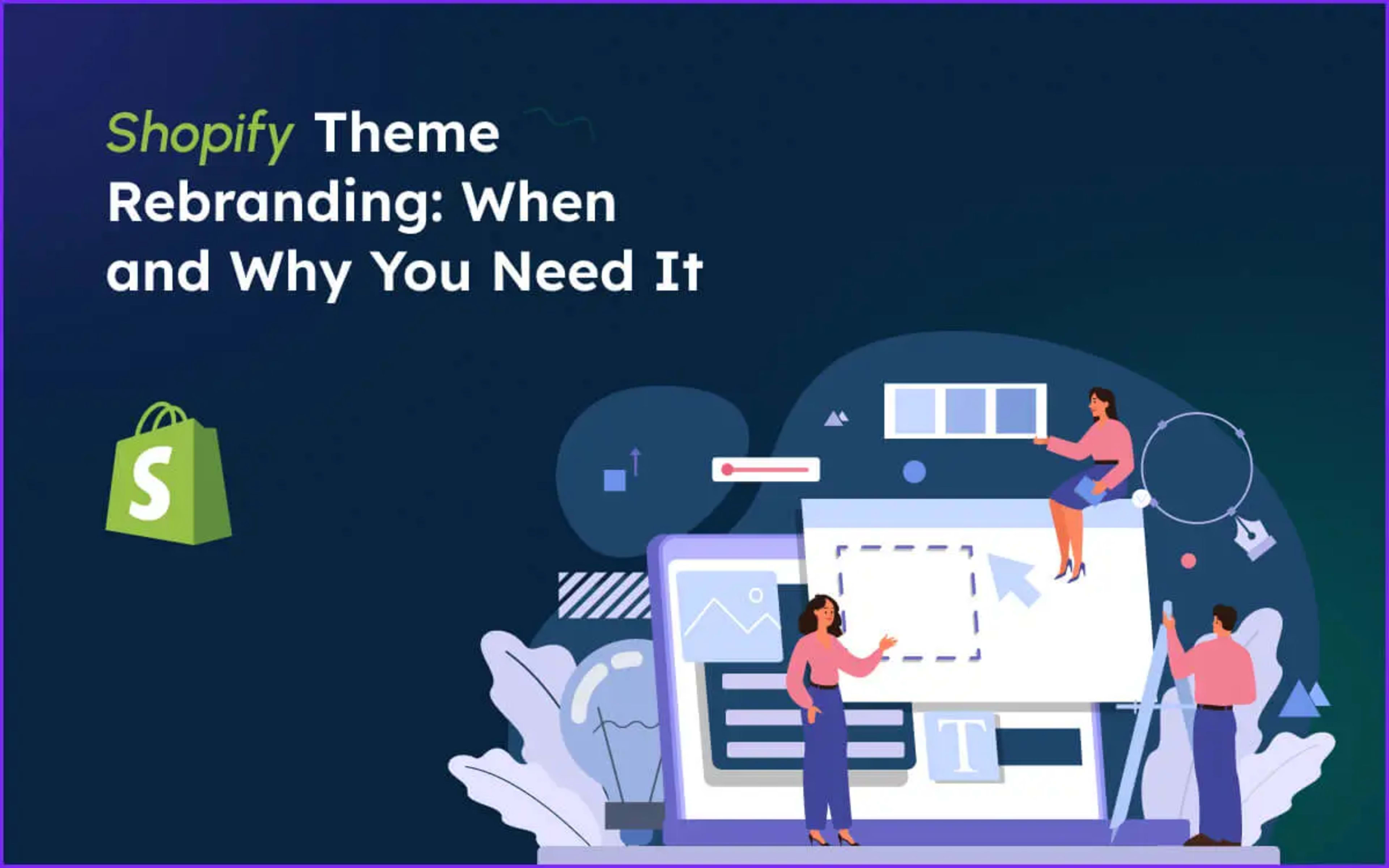 Shopify Theme Rebranding: When and Why You Need It

S

T